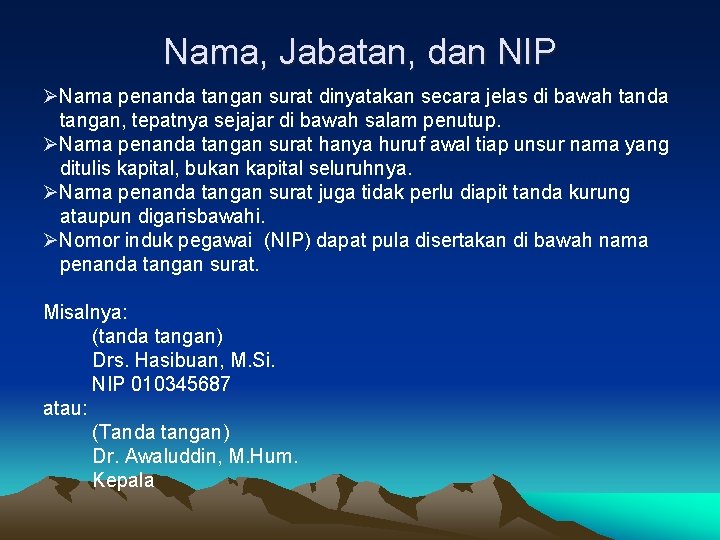 Nama, Jabatan, dan NIP

➢Nama penanda tangan surat dinyatakan secara jelas di bawah tanda tangan, tepatnya sejajar di bawah salam penutup.
➢Nama penanda tangan surat hanya huruf awal tiap unsur nama yang ditulis kapital, bukan kapital seluruhnya.
➢Nama penanda tangan surat juga tidak perlu diapit tanda kurung ataupun digarisbawahi.
➢Nomor induk pegawai (NIP) dapat pula disertakan di bawah nama penanda tangan surat.

Misalnya:
(tanda tangan)
Drs. Hasibuan, M.Si.
NIP 010345687
atau:
(Tanda tangan)
Dr. Awaluddin, M.Hum.
Kepala